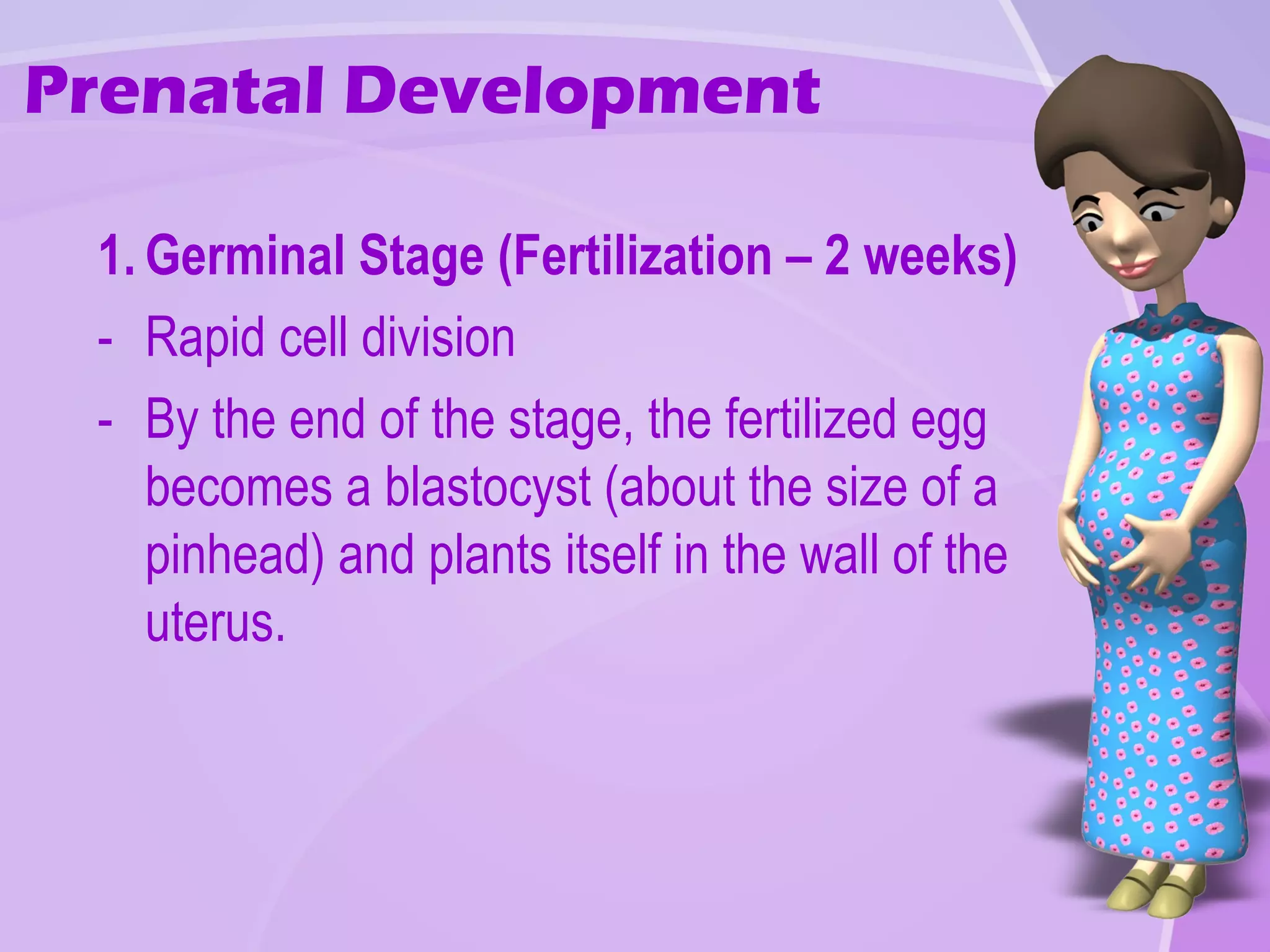 Prenatal Development

1. Germinal Stage (Fertilization – 2 weeks)

- Rapid cell division

- By the end of the stage, the fertilized egg becomes a blastocyst (about the size of a pinhead) and plants itself in the wall of the uterus.